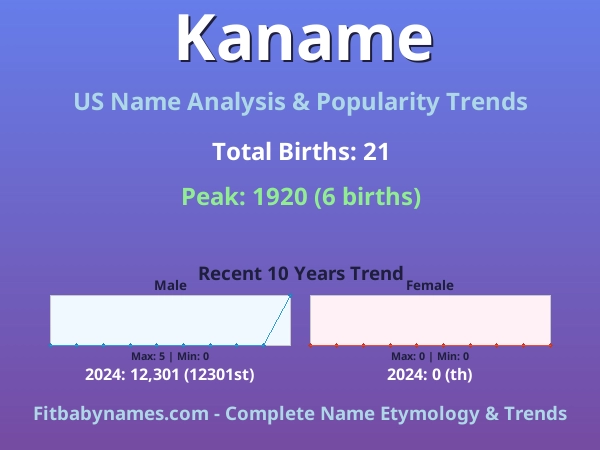 Kaname

US Name Analysis & Popularity Trends

Total Births: 21

Peak: 1920 (6 births)

Recent 10 Years Trend

Male

Max: 5 | Min: 0

2024: 12,301 (12301st)

Female

Max: 0 | Min: 0

2024: 0 (th)

Fitbabynames.com - Complete Name Etymology & Trends